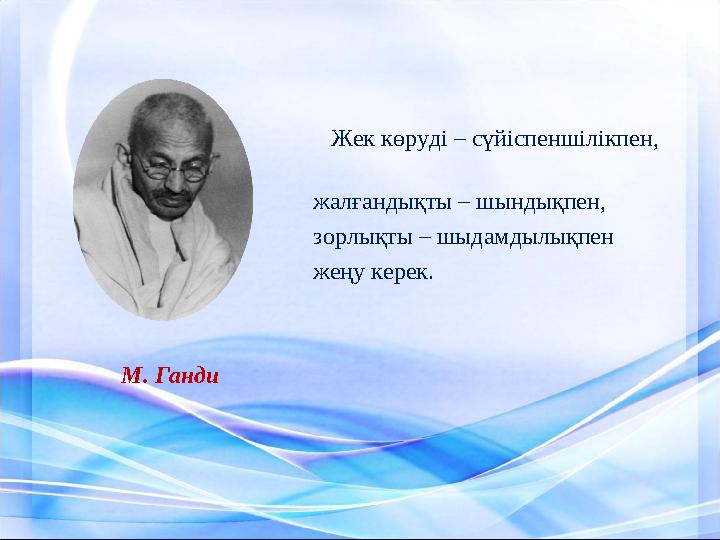 Жек көруді – сүйіспеншілікпен,

жалғандықты – шындықпен, зорлықты – шыдамдылықпен жеңу керек.

М. Ганди